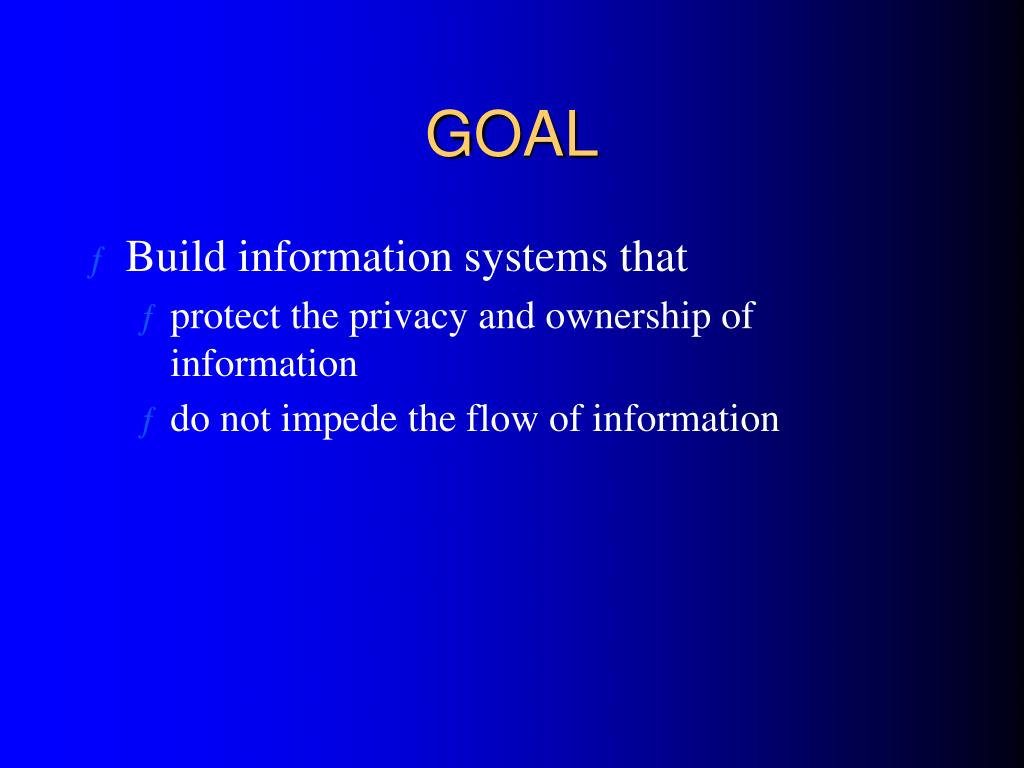 GOAL

ƒ Build information systems that
ƒ protect the privacy and ownership of information
ƒ do not impede the flow of information